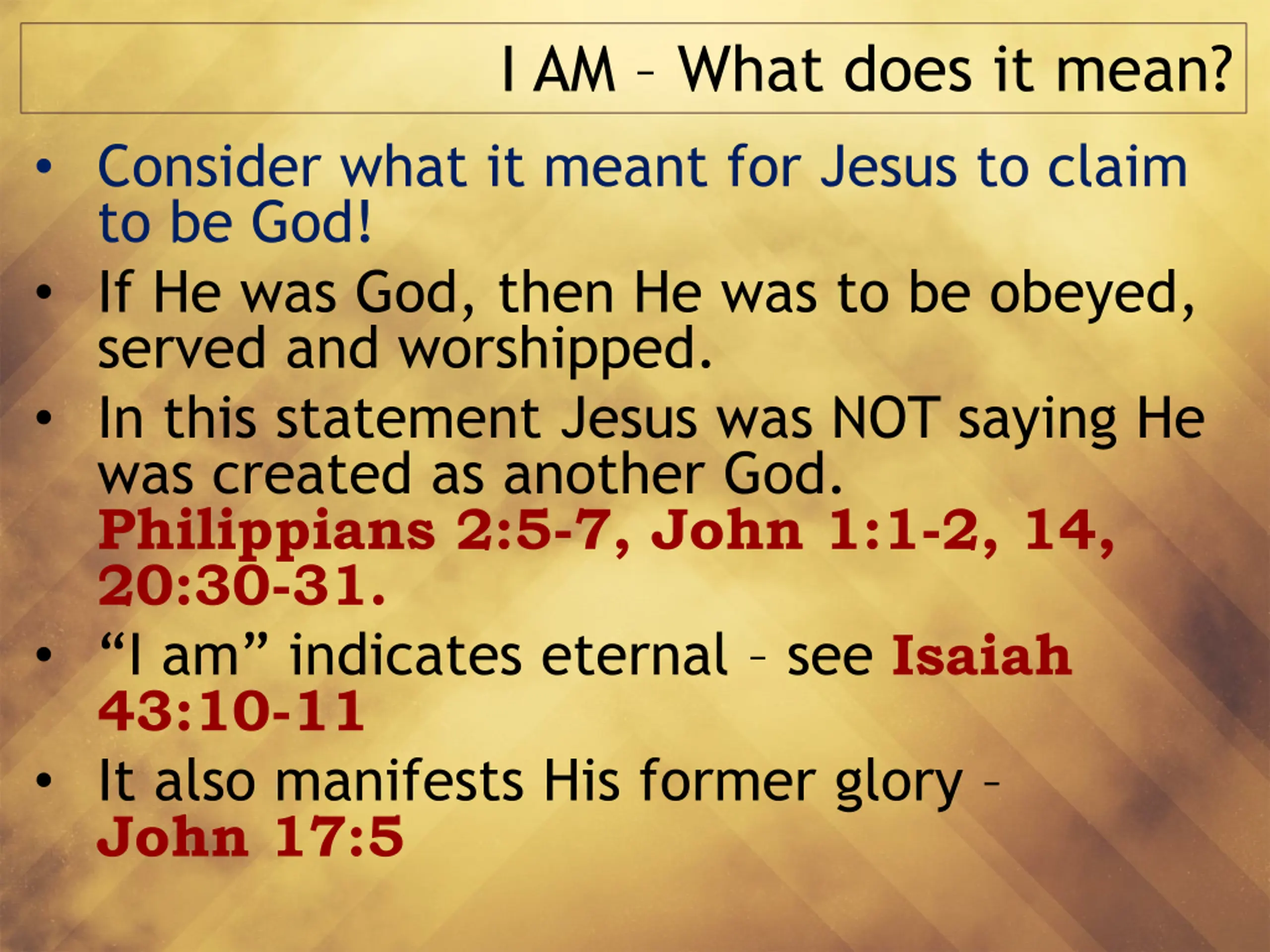 I AM – What does it mean?

• Consider what it meant for Jesus to claim to be God!
• If He was God, then He was to be obeyed, served and worshipped.
• In this statement Jesus was NOT saying He was created as another God. Philippians 2:5-7, John 1:1-2, 14, 20:30-31.
• “I am” indicates eternal – see Isaiah 43:10-11
• It also manifests His former glory – John 17:5